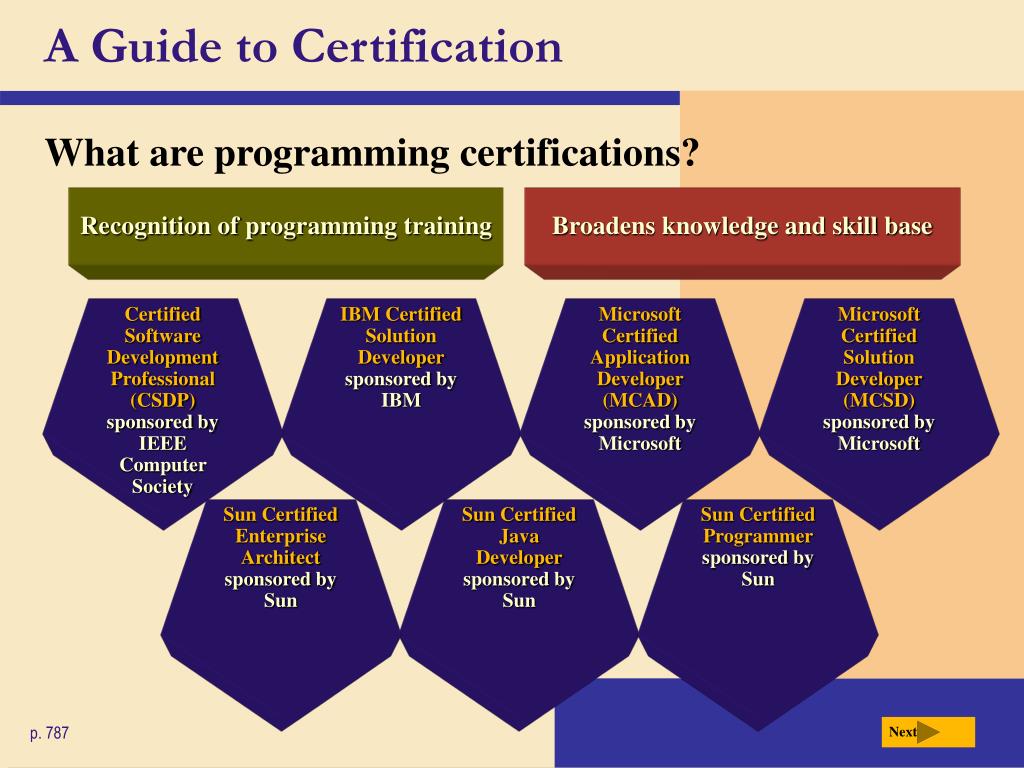 A Guide to Certification

What are programming certifications?

Recognition of programming training

Broadens knowledge and skill base

Certified Software Development Professional (CSDP) sponsored by IEEE Computer Society

IBM Certified Solution Developer sponsored by IBM

Microsoft Certified Application Developer (MCAD) sponsored by Microsoft

Microsoft Certified Solution Developer (MCSD) sponsored by Microsoft

Sun Certified Enterprise Architect sponsored by Sun

Sun Certified Java Developer sponsored by Sun

Sun Certified Programmer sponsored by Sun

p. 787

Next